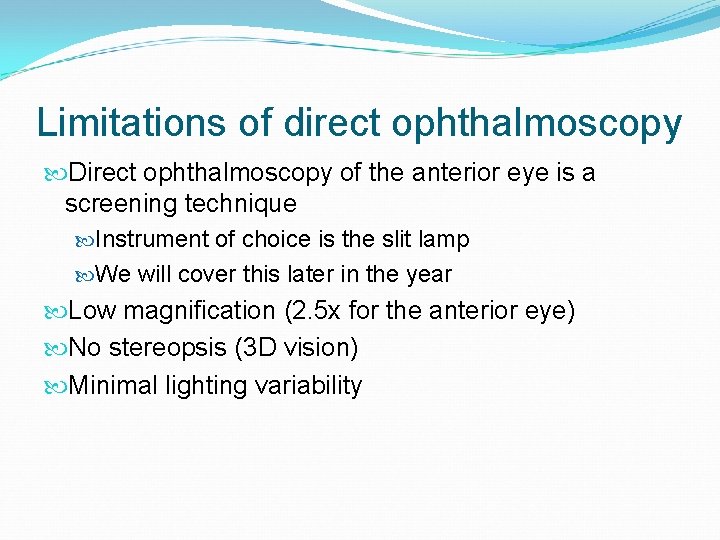 Limitations of direct ophthalmoscopy

Direct ophthalmoscopy of the anterior eye is a screening technique

Instrument of choice is the slit lamp

We will cover this later in the year

Low magnification (2.5x for the anterior eye)

No stereopsis (3D vision)

Minimal lighting variability